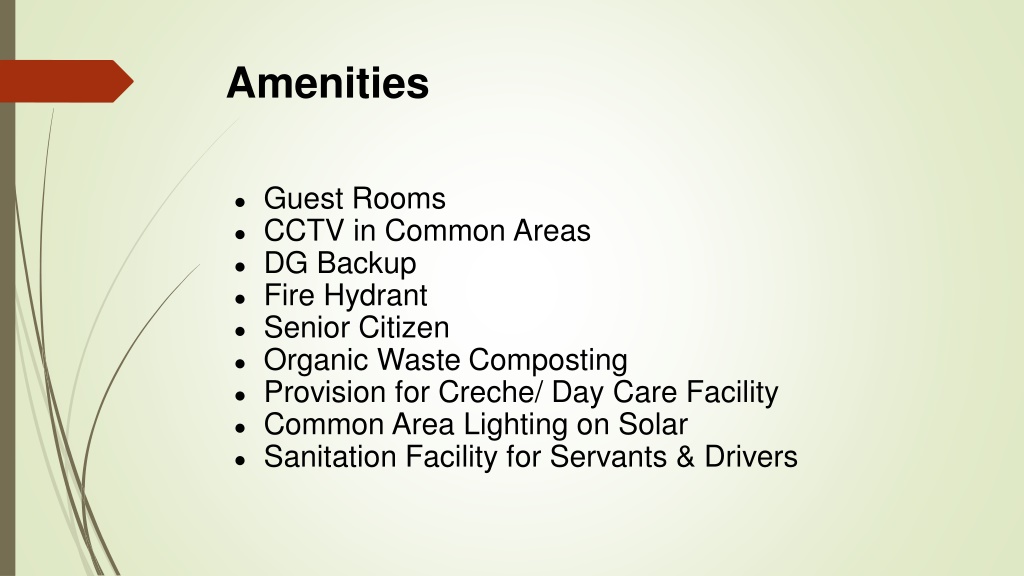 Amenities

- Guest Rooms
- CCTV in Common Areas
- DG Backup
- Fire Hydrant
- Senior Citizen
- Organic Waste Composting
- Provision for Creche/ Day Care Facility
- Common Area Lighting on Solar
- Sanitation Facility for Servants & Drivers